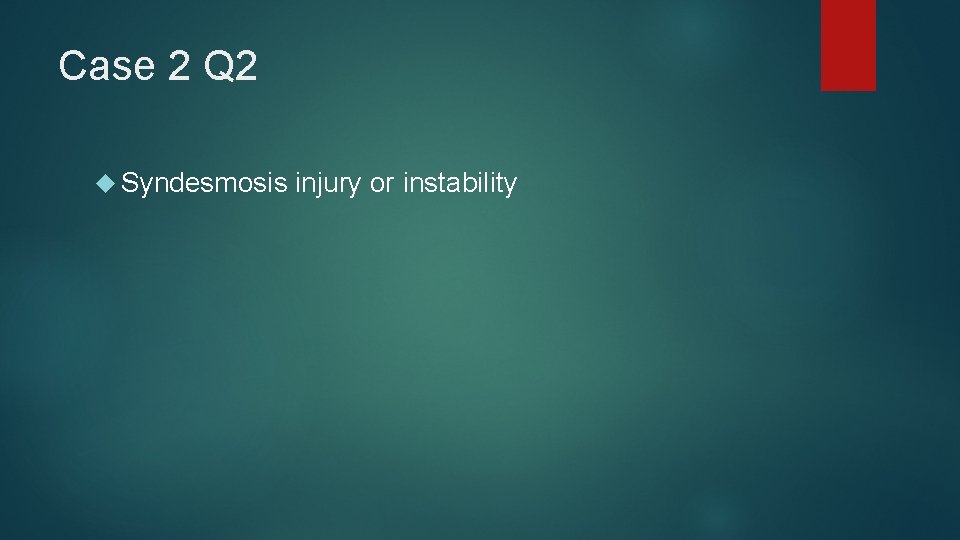 Case 2 Q2

Syndesmosis injury or instability